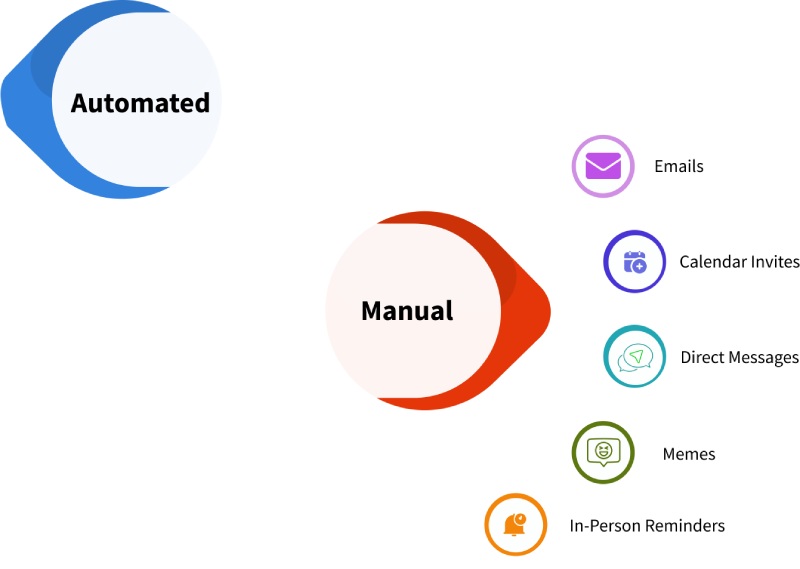 Automated

Manual

Emails

Calendar Invites

Direct Messages

Memes

In-Person Reminders